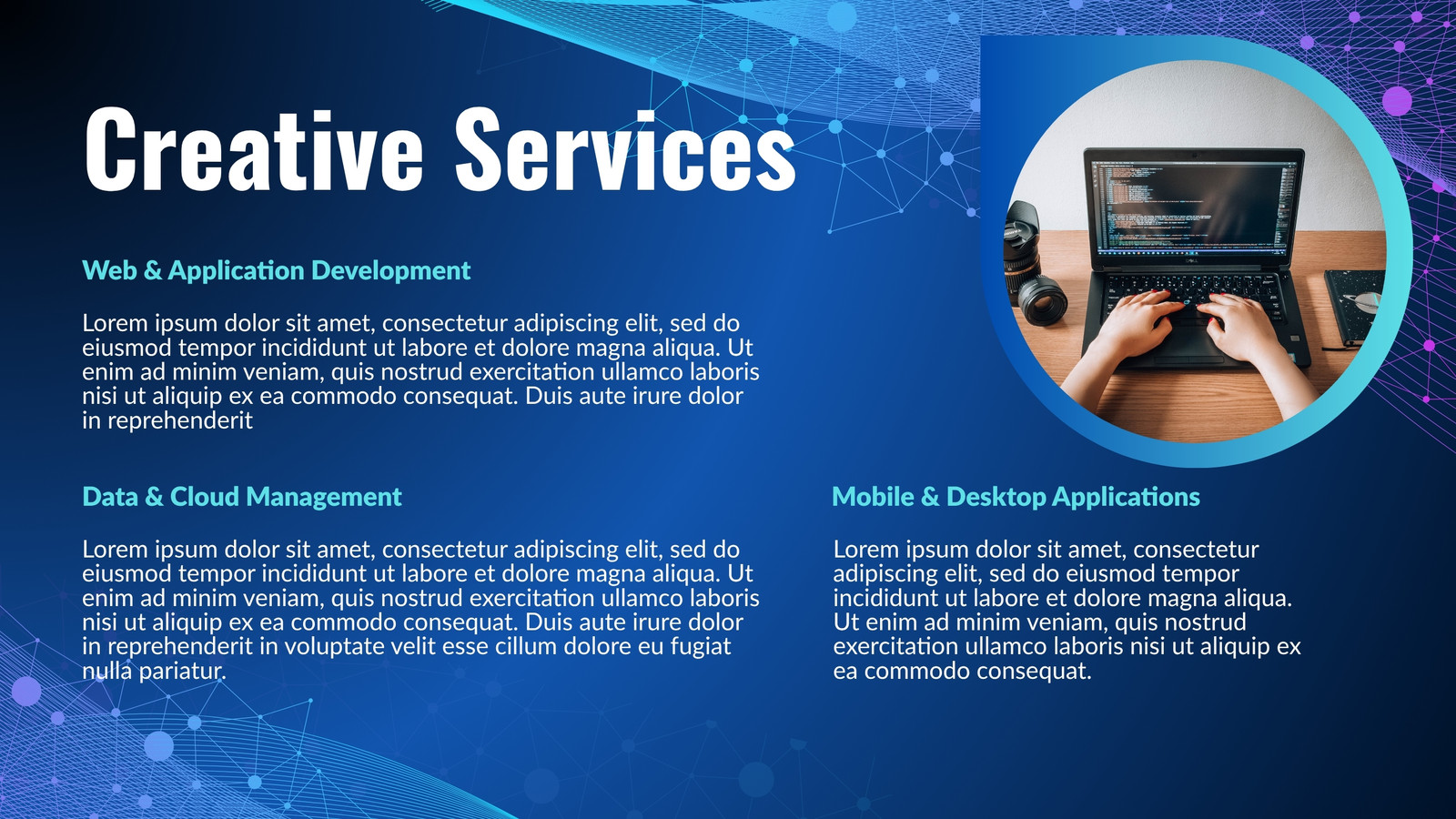 Creative Services

Web & Application Development

Lorem ipsum dolor sit amet, consectetur adipiscing elit, sed do eiusmod tempor incididunt ut labore et dolore magna aliqua. Ut enim ad minim veniam, quis nostrud exercitation ullamco laboris nisi ut aliquip ex ea commodo consequat. Duis aute irure dolor in reprehenderit

Data & Cloud Management

Lorem ipsum dolor sit amet, consectetur adipiscing elit, sed do eiusmod tempor incididunt ut labore et dolore magna aliqua. Ut enim ad minim veniam, quis nostrud exercitation ullamco laboris nisi ut aliquip ex ea commodo consequat. Duis aute irure dolor in reprehenderit in voluptate velit esse cillum dolore eu fugiat nulla pariatur.

Mobile & Desktop Applications

Lorem ipsum dolor sit amet, consectetur adipiscing elit, sed do eiusmod tempor incididunt ut labore et dolore magna aliqua. Ut enim ad minim veniam, quis nostrud exercitation ullamco laboris nisi ut aliquip ex ea commodo consequat.